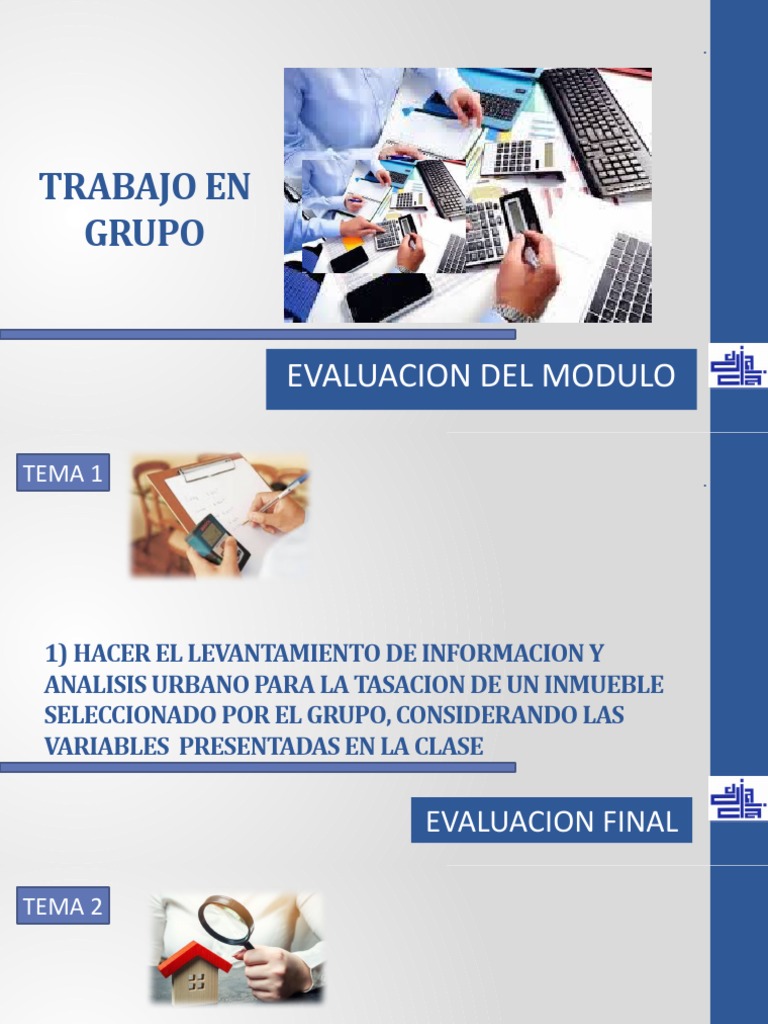 TRABAJO EN GRUPO

EVALUACION DEL MODULO

TEMA 1

1) HACER EL LEVANTAMIENTO DE INFORMACION Y ANALISIS URBANO PARA LA TASACION DE UN INMUEBLE SELECCIONADO POR EL GRUPO, CONSIDERANDO LAS VARIABLES PRESENTADAS EN LA CLASE

EVALUACION FINAL

TEMA 2